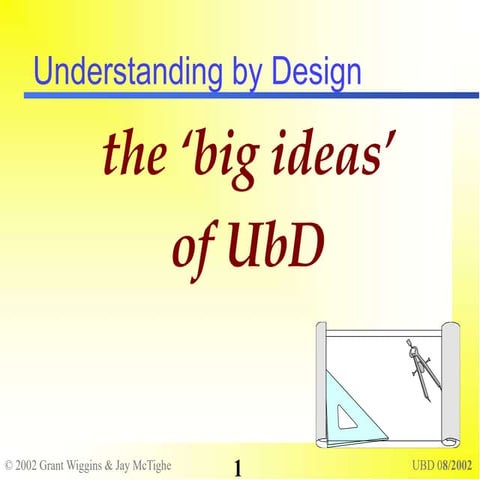 Understanding by Design

the 'big ideas' of UbD

© 2002 Grant Wiggins & Jay McTighe

1

UBD 08/2002